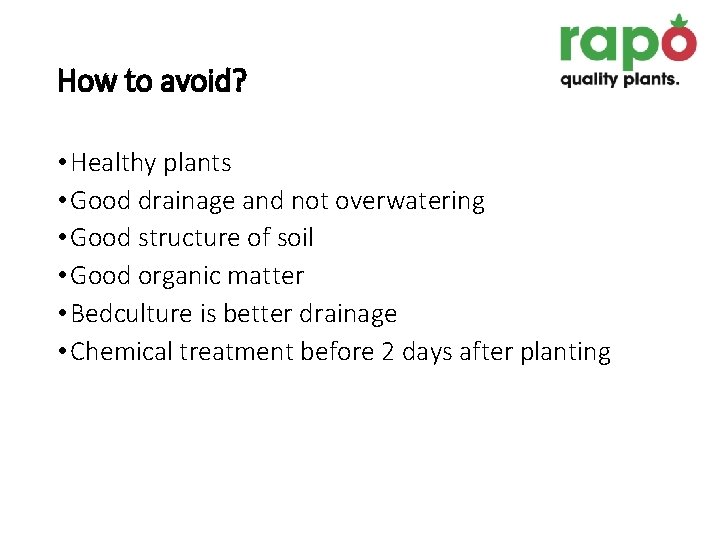 rapo
quality plants.

How to avoid?

• Healthy plants
• Good drainage and not overwatering
• Good structure of soil
• Good organic matter
• Bedculture is better drainage
• Chemical treatment before 2 days after planting